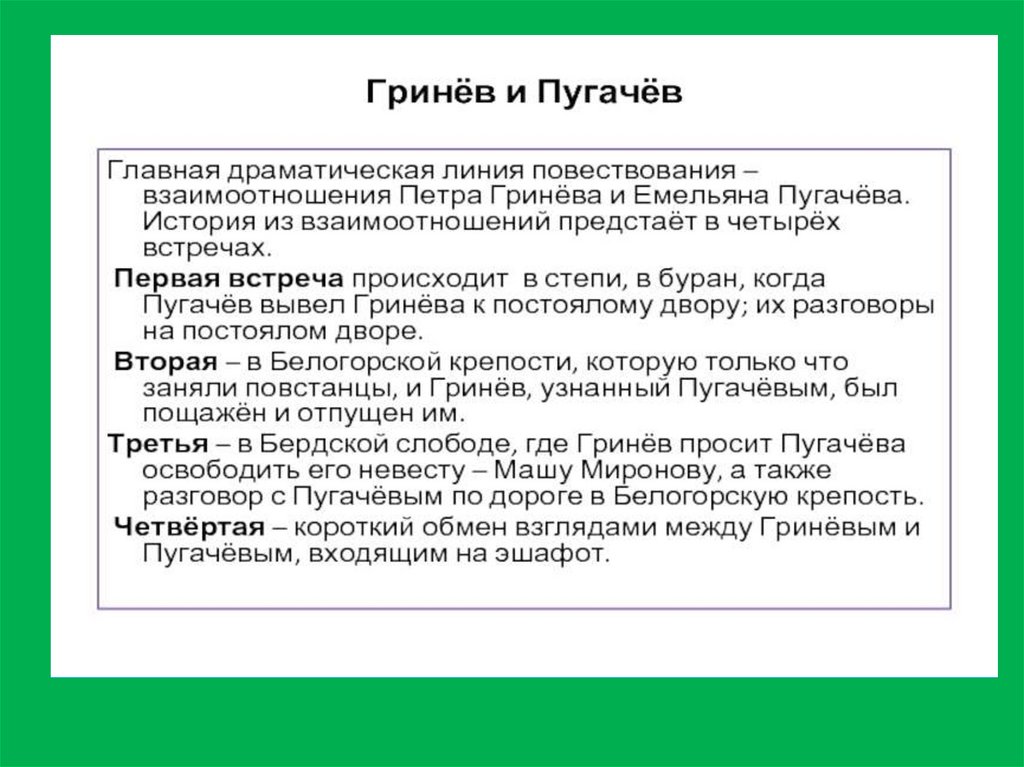 Гринёв и Пугачёв

Главная драматическая линия повествования – взаимоотношения Петра Гринёва и Емельяна Пугачёва. История из взаимоотношений предстаёт в четырёх встречах.

Первая встреча происходит в степи, в буран, когда Пугачёв вывел Гринёва к постоялому двору; их разговоры на постоялом дворе.

Вторая – в Белогорской крепости, которую только что заняли повстанцы, и Гринёв, узнанный Пугачёвым, был пощажён и отпущен им.

Третья – в Бердской слободе, где Гринёв просит Пугачёва освободить его невесту – Машу Миронову, а также разговор с Пугачёвым по дороге в Белогорскую крепость.

Четвёртая – короткий обмен взглядами между Гринёвым и Пугачёвым, входящим на эшафот.